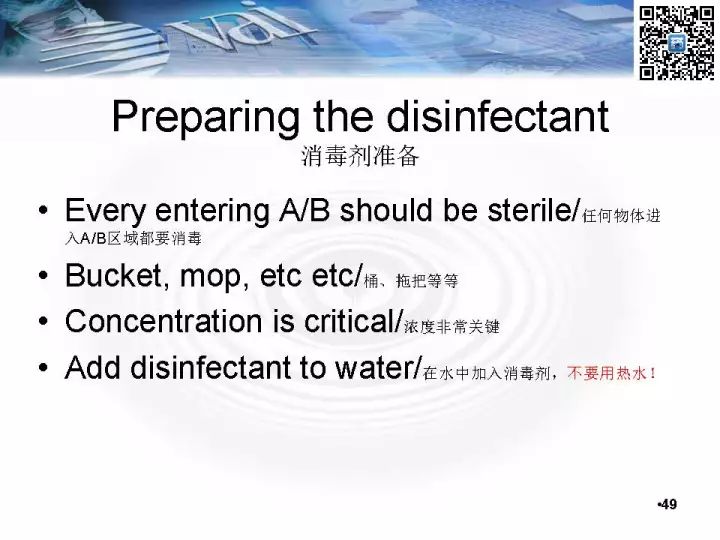 Preparing the disinfectant
消毒剂准备

• Every entering A/B should be sterile/任何物体进入A/B区域都要消毒
• Bucket, mop, etc etc/桶、拖把等等
• Concentration is critical/浓度非常关键
• Add disinfectant to water/在水中加入消毒剂，不要用热水！

•49